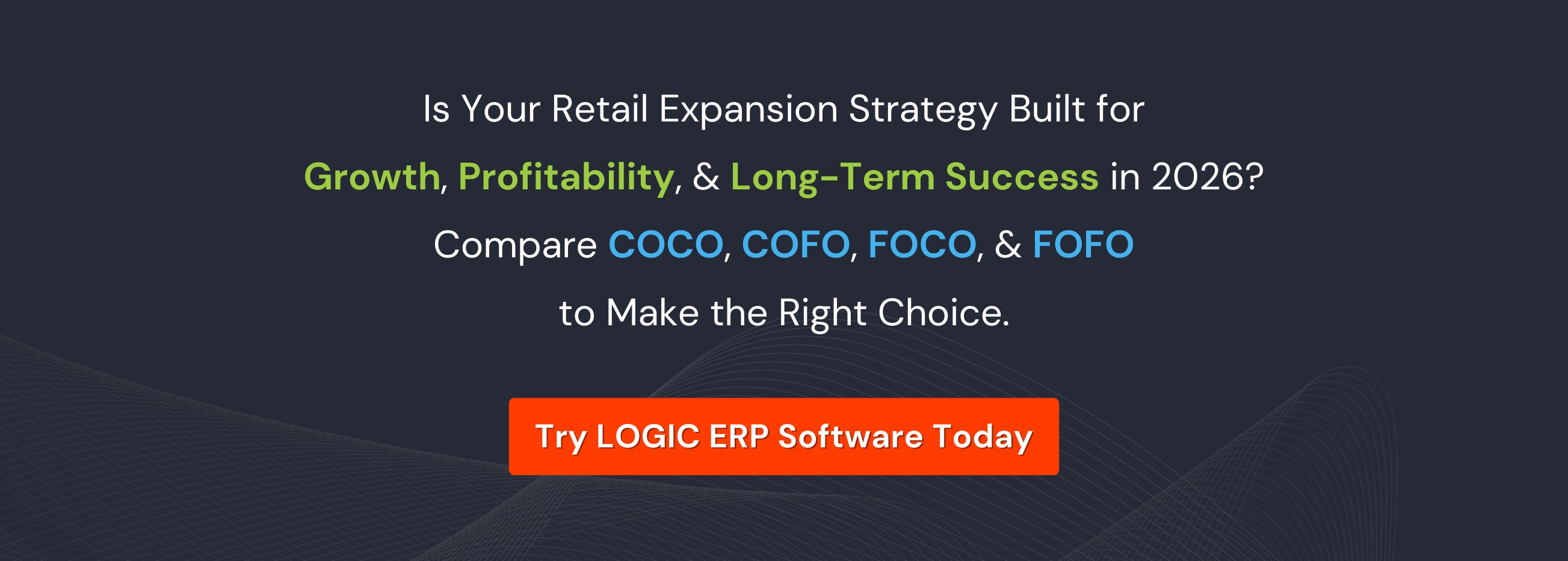 Is Your Retail Expansion Strategy Built for Growth, Profitability, & Long-Term Success in 2026? Compare COCO, COFO, FOCO, & FOFO to Make the Right Choice.

Try LOGIC ERP Software Today